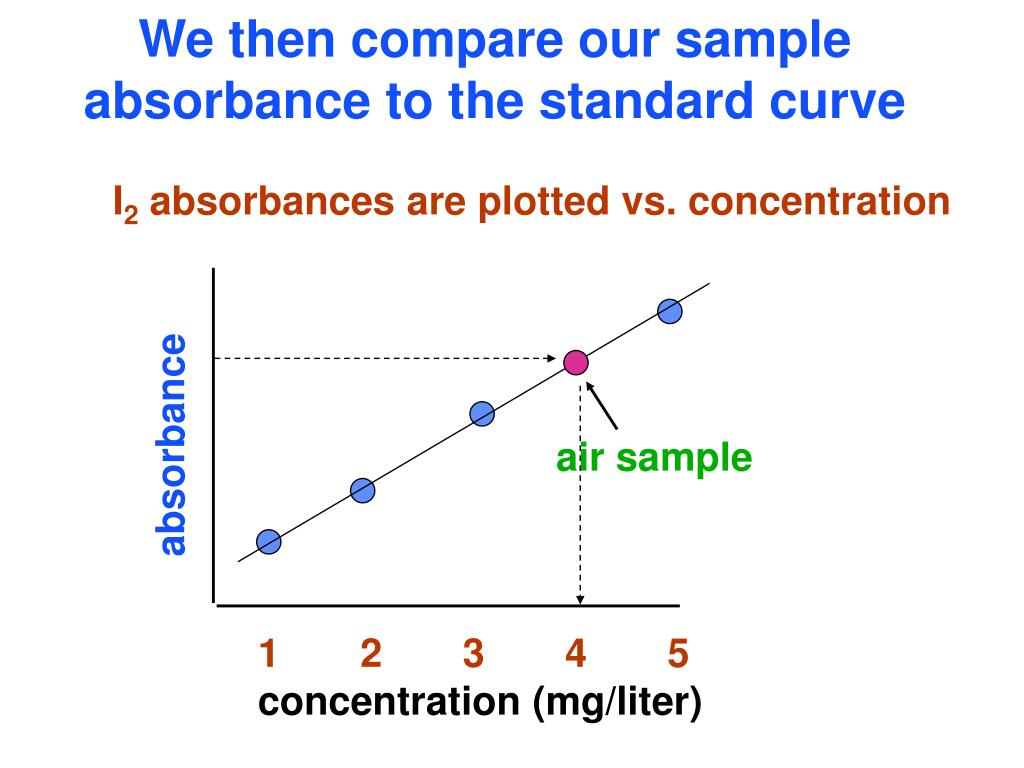 We then compare our sample absorbance to the standard curve

$I_2$ absorbances are plotted vs. concentration

absorbance

air sample

1 2 3 4 5

concentration (mg/liter)